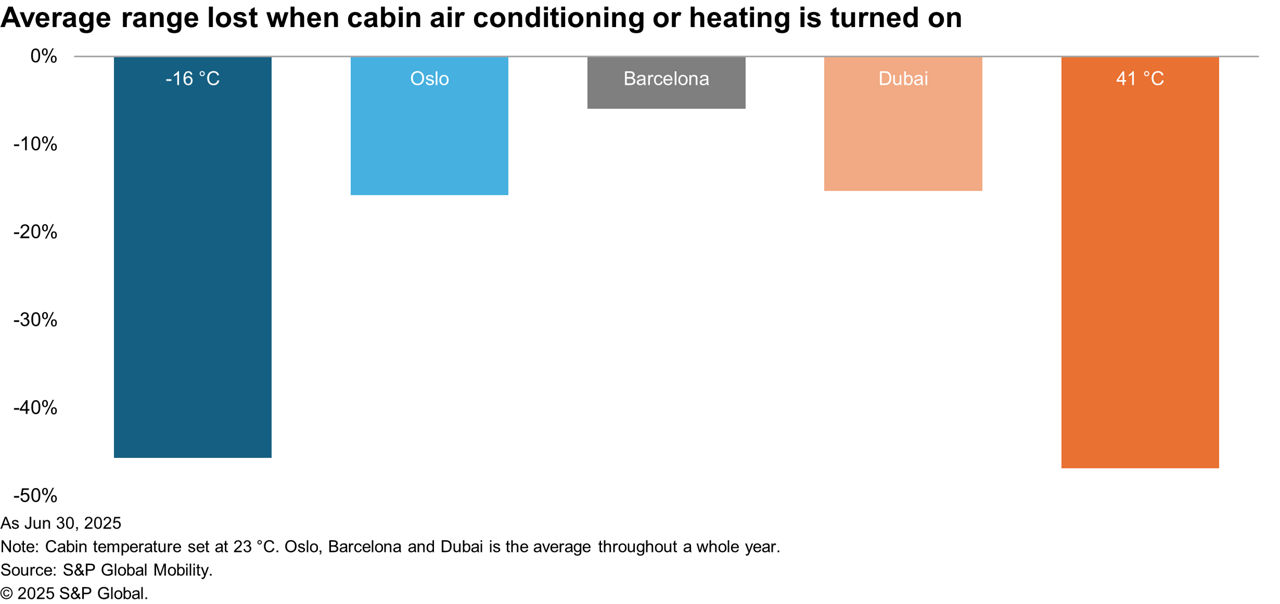 Average range lost when cabin air conditioning or heating is turned on

0%
-10%
-20%
-30%
-40%
-50%

-16 °C
Oslo
Barcelona
Dubai
41 °C

As Jun 30, 2025
Note: Cabin temperature set at 23 °C. Oslo, Barcelona and Dubai is the average throughout a whole year.
Source: S&P Global Mobility.
© 2025 S&P Global.